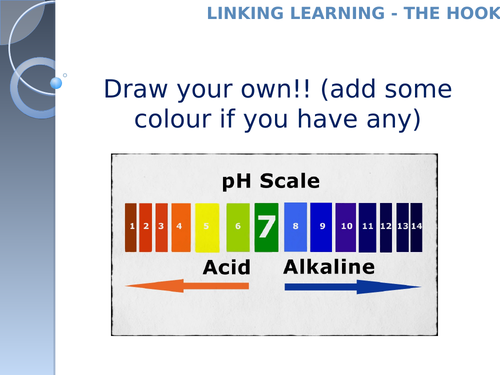 LINKING LEARNING - THE HOOK

Draw your own!! (add some colour if you have any)

pH Scale

1 2 3 4 5 6 7 8 9 10 11 12 13 14

Acid Alkaline